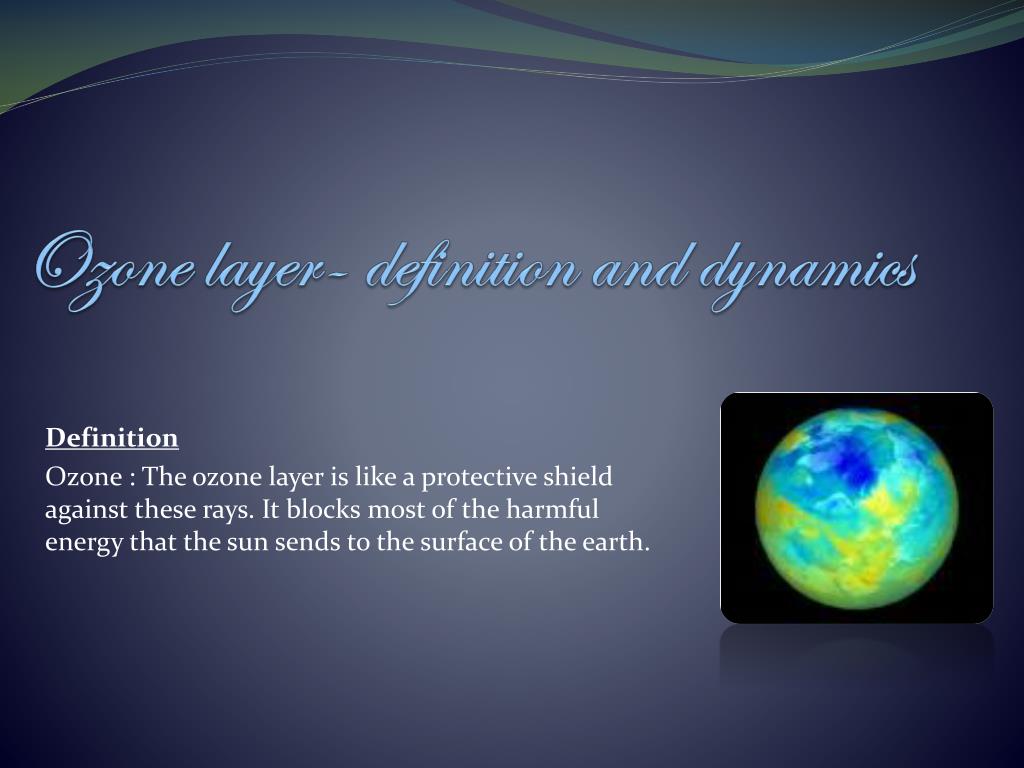 Ozone layer- definition and dynamics

Definition

Ozone : The ozone layer is like a protective shield against these rays. It blocks most of the harmful energy that the sun sends to the surface of the earth.